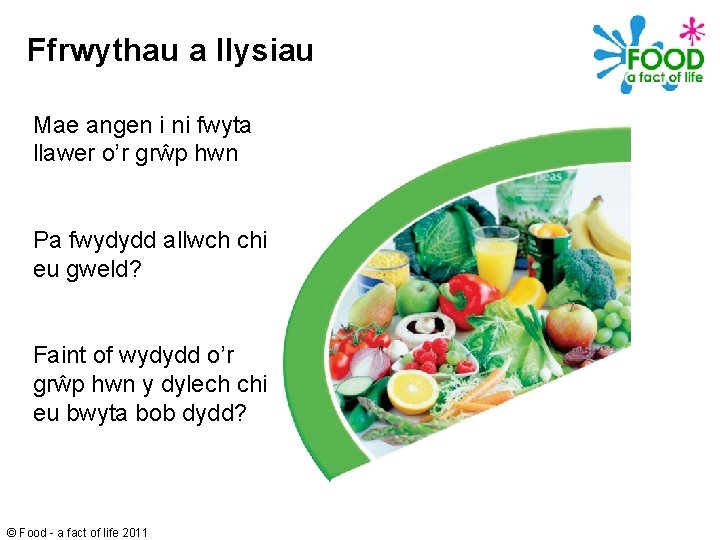 Ffrwythau a llysiau

FOOD
a fact of life

Mae angen i ni fwyta llawer o'r grŵp hwn

Pa fwydydd allwch chi eu gweld?

Faint of wydydd o'r grŵp hwn y dylech chi eu bwyta bob dydd?

peas

© Food - a fact of life 2011